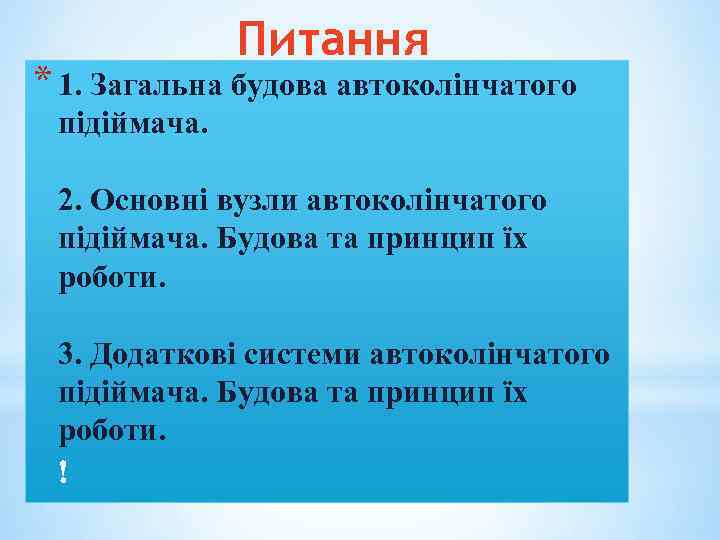 Питання

* 1. Загальна будова автоколінчатого підіймача.

2. Основні вузли автоколінчатого підіймача. Будова та принцип їх роботи.

3. Додаткові системи автоколінчатого підіймача. Будова та принцип їх роботи.

!